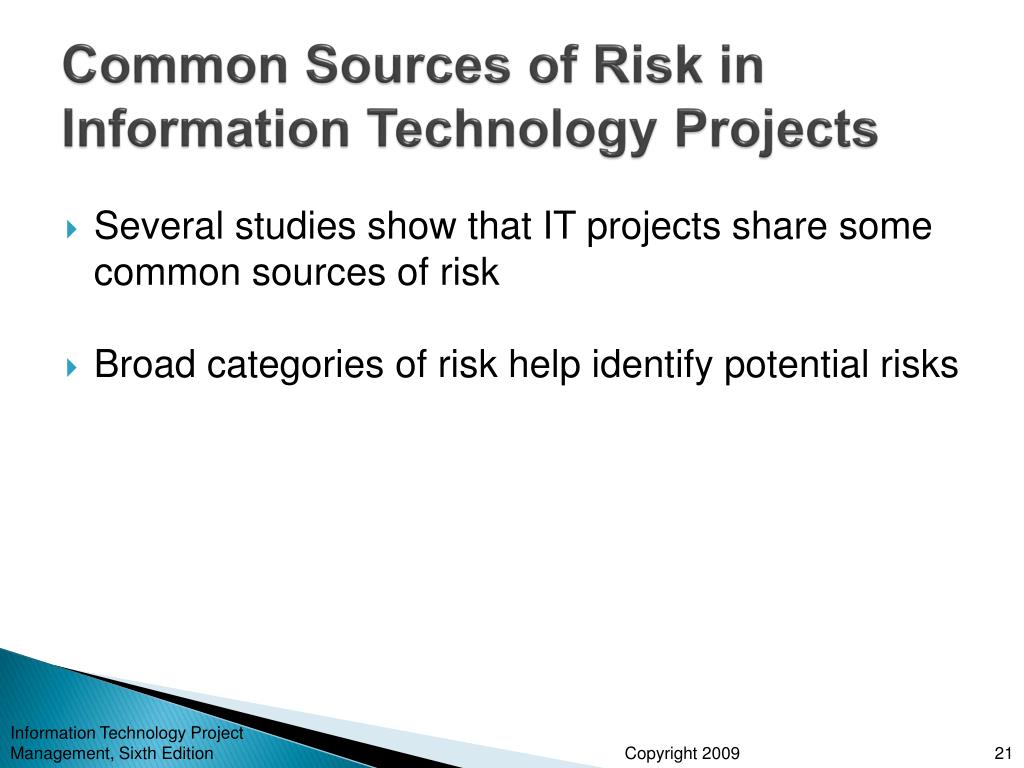 Common Sources of Risk in Information Technology Projects

Several studies show that IT projects share some common sources of risk

Broad categories of risk help identify potential risks

Information Technology Project Management, Sixth Edition

Copyright 2009

21